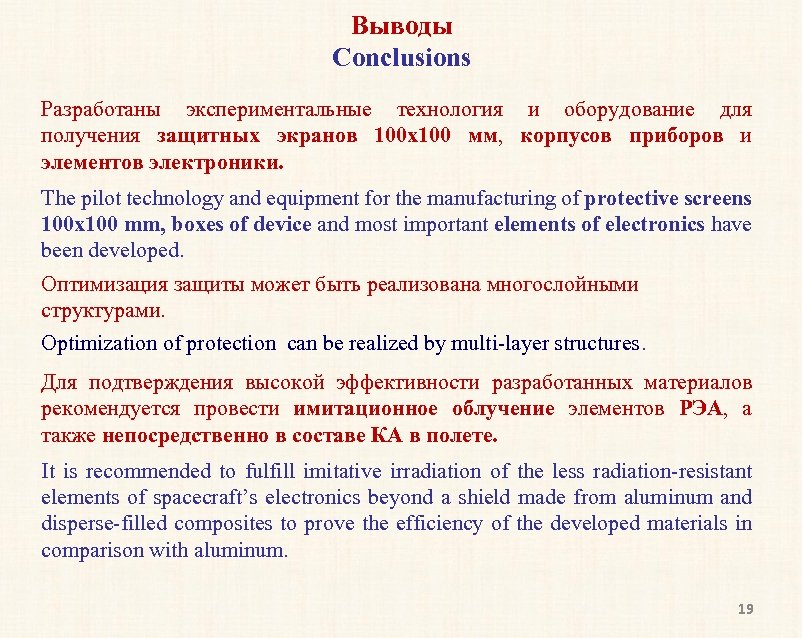 Выводы
Conclusions

Разработаны экспериментальные технология и оборудование для получения защитных экранов 100х100 мм, корпусов приборов и элементов электроники.

The pilot technology and equipment for the manufacturing of protective screens 100x100 mm, boxes of device and most important elements of electronics have been developed.

Оптимизация защиты может быть реализована многослойными структурами.

Optimization of protection can be realized by multi-layer structures.

Для подтверждения высокой эффективности разработанных материалов рекомендуется провести имитационное облучение элементов РЭА, а также непосредственно в составе КА в полете.

It is recommended to fulfill imitative irradiation of the less radiation-resistant elements of spacecraft's electronics beyond a shield made from aluminum and disperse-filled composites to prove the efficiency of the developed materials in comparison with aluminum.

19